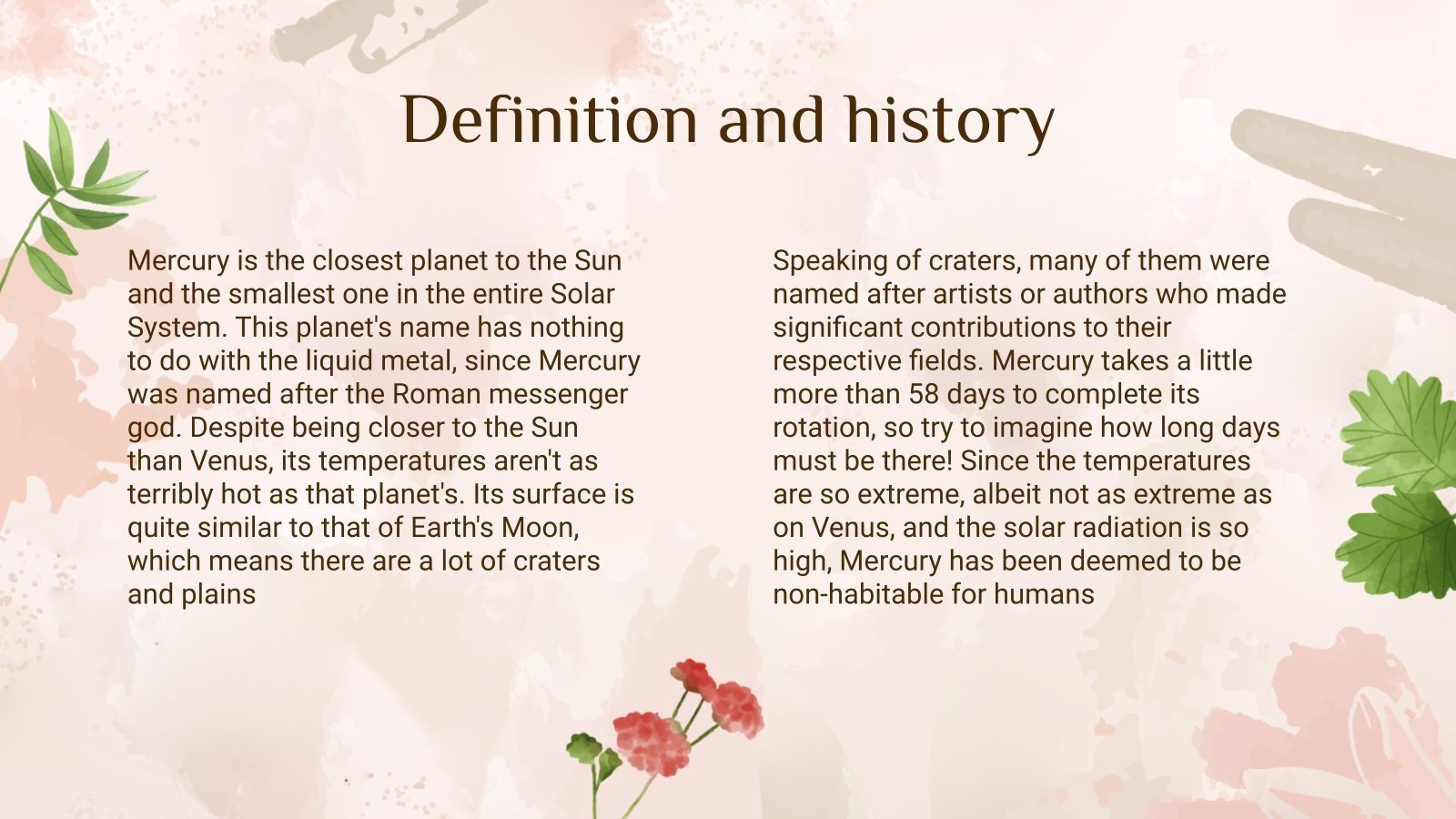 Definition and history

Mercury is the closest planet to the Sun and the smallest one in the entire Solar System. This planet's name has nothing to do with the liquid metal, since Mercury was named after the Roman messenger god. Despite being closer to the Sun than Venus, its temperatures aren't as terribly hot as that planet's. Its surface is quite similar to that of Earth's Moon, which means there are a lot of craters and plains

Speaking of craters, many of them were named after artists or authors who made significant contributions to their respective fields. Mercury takes a little more than 58 days to complete its rotation, so try to imagine how long days must be there! Since the temperatures are so extreme, albeit not as extreme as on Venus, and the solar radiation is so high, Mercury has been deemed to be non-habitable for humans